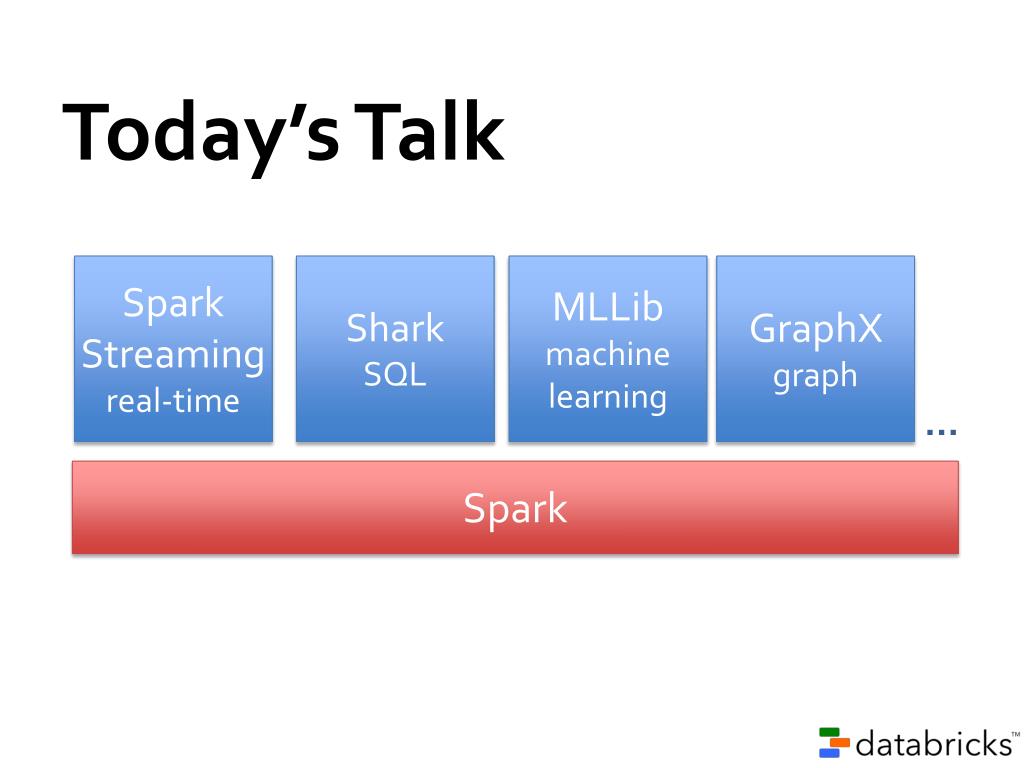 Today's Talk

Spark Streaming real-time

Shark SQL

MLLib machine learning

GraphX graph

...

Spark

databricks™